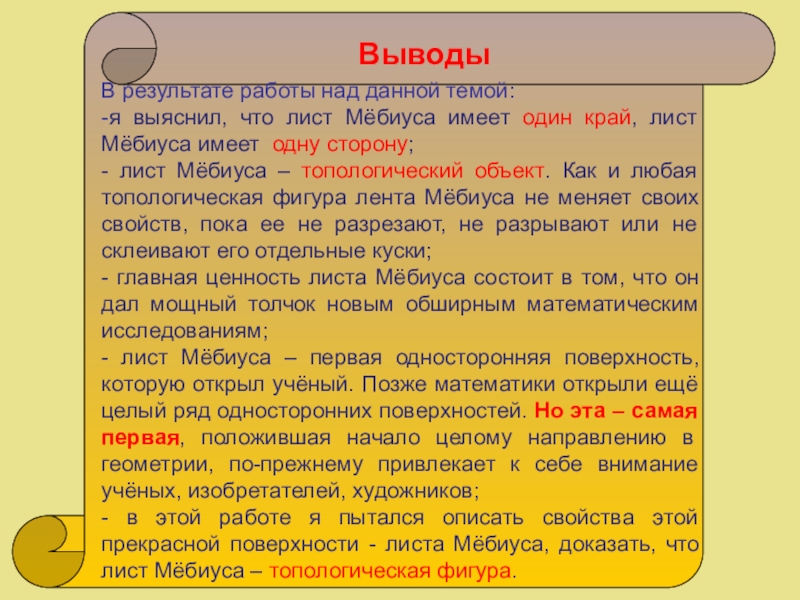 Выводы

В результате работы над данной темой:
-я выяснил, что лист Мёбиуса имеет один край, лист Мёбиуса имеет одну сторону;
- лист Мёбиуса – топологический объект. Как и любая топологическая фигура лента Мёбиуса не меняет своих свойств, пока ее не разрезают, не разрывают или не склеивают его отдельные куски;
- главная ценность листа Мёбиуса состоит в том, что он дал мощный толчок новым обширным математическим исследованиям;
- лист Мёбиуса – первая односторонняя поверхность, которую открыл учёный. Позже математики открыли ещё целый ряд односторонних поверхностей. Но эта – самая первая, положившая начало целому направлению в геометрии, по-прежнему привлекает к себе внимание учёных, изобретателей, художников;
- в этой работе я пытался описать свойства этой прекрасной поверхности - листа Мёбиуса, доказать, что лист Мёбиуса – топологическая фигура.